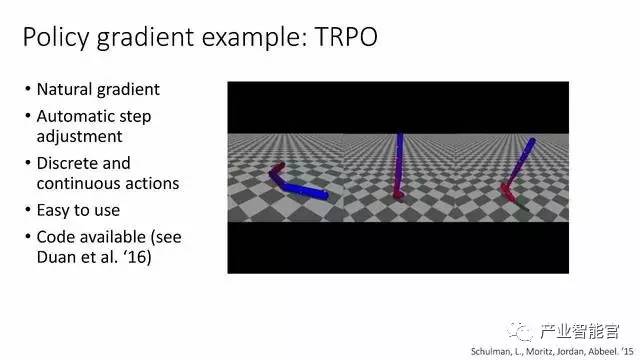 Policy gradient example: TRPO

• Natural gradient
• Automatic step adjustment
• Discrete and continuous actions
• Easy to use
• Code available (see Duan et al. '16)

产业智能官

Schulman, L., Moritz, Jordan, Abbeel. '15